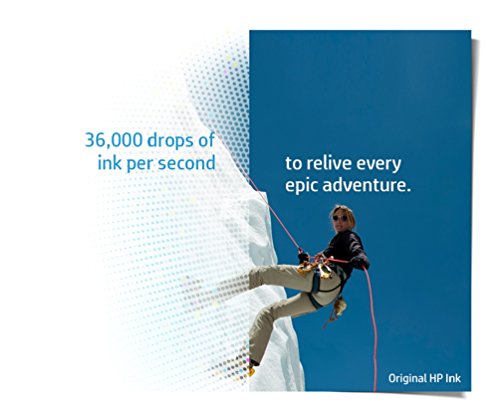 36,000 drops of ink per second

to relive every epic adventure.

Original HP Ink